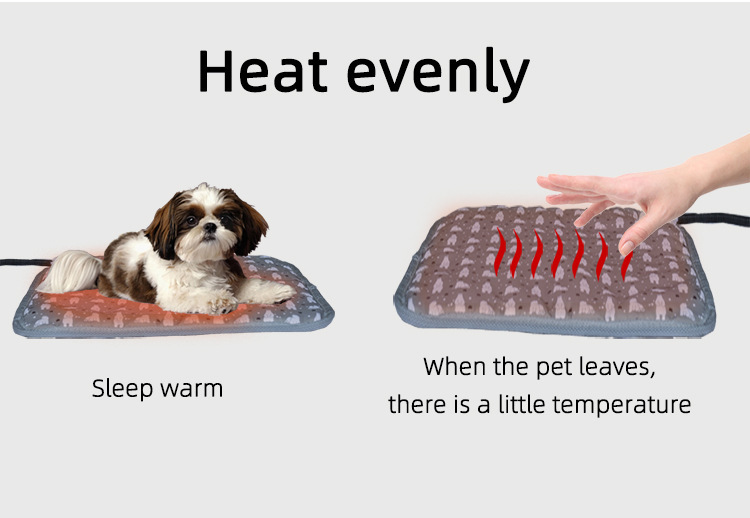 Heat evenly

Sleep warm

When the pet leaves,
there is a little temperature